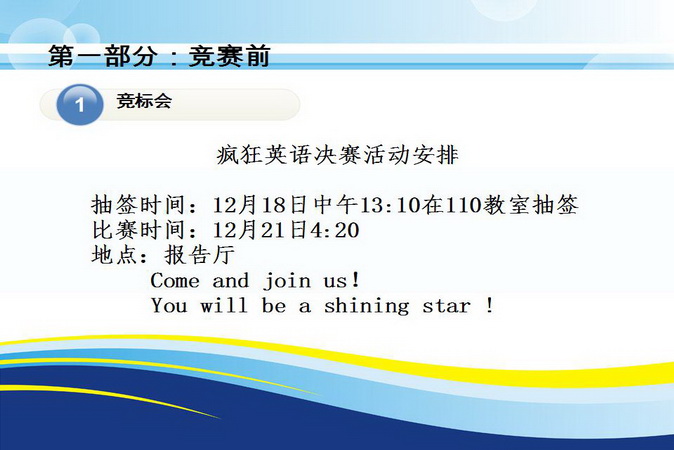 第一部分：竞赛前

1 竞标会

疯狂英语决赛活动安排

抽签时间：12月18日中午13:10在110教室抽签
比赛时间：12月21日4:20
地点：报告厅
Come and join us!
You will be a shining star !